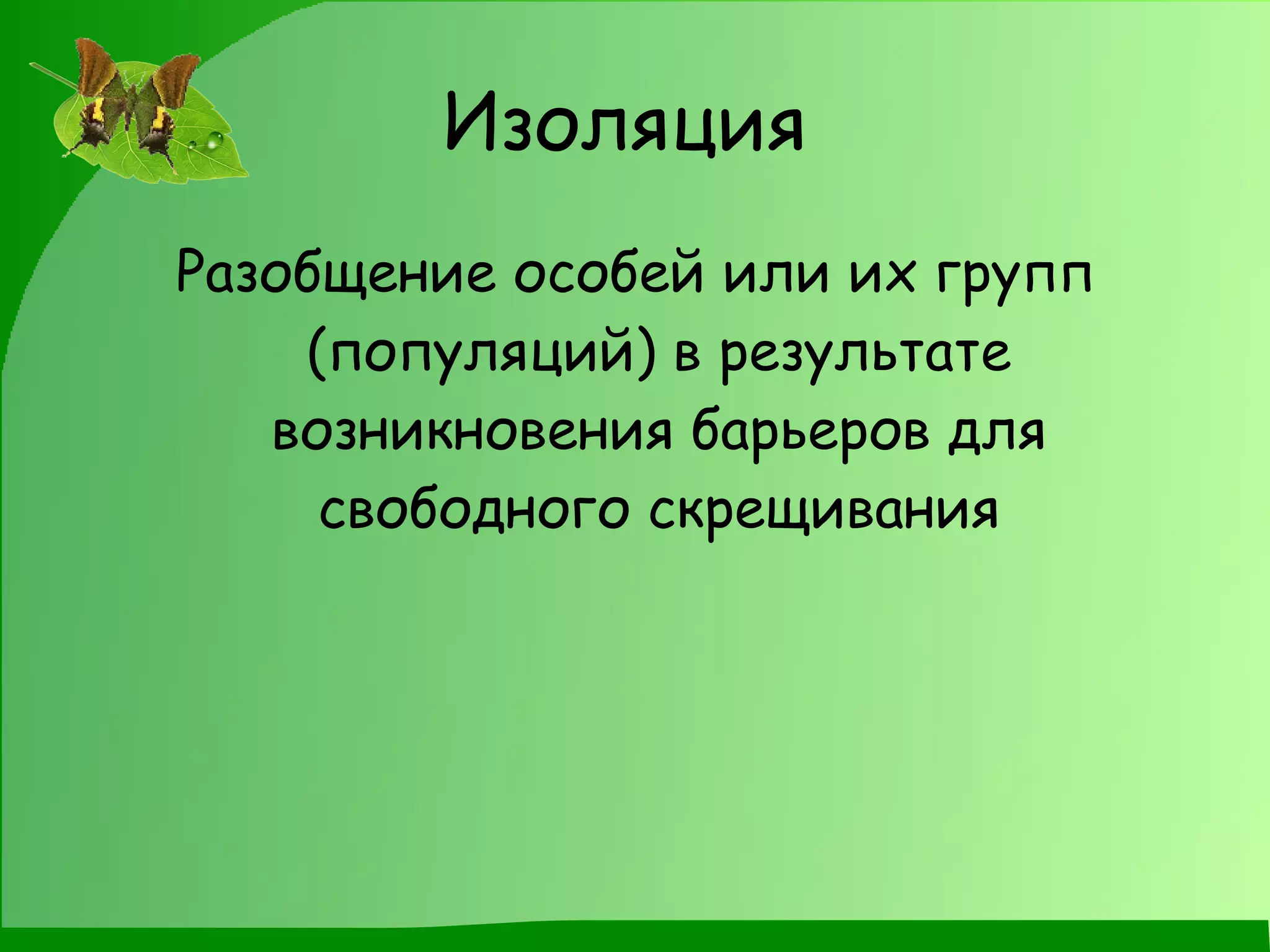 Изоляция

Разобщение особей или их групп (популяций) в результате возникновения барьеров для свободного скрещивания